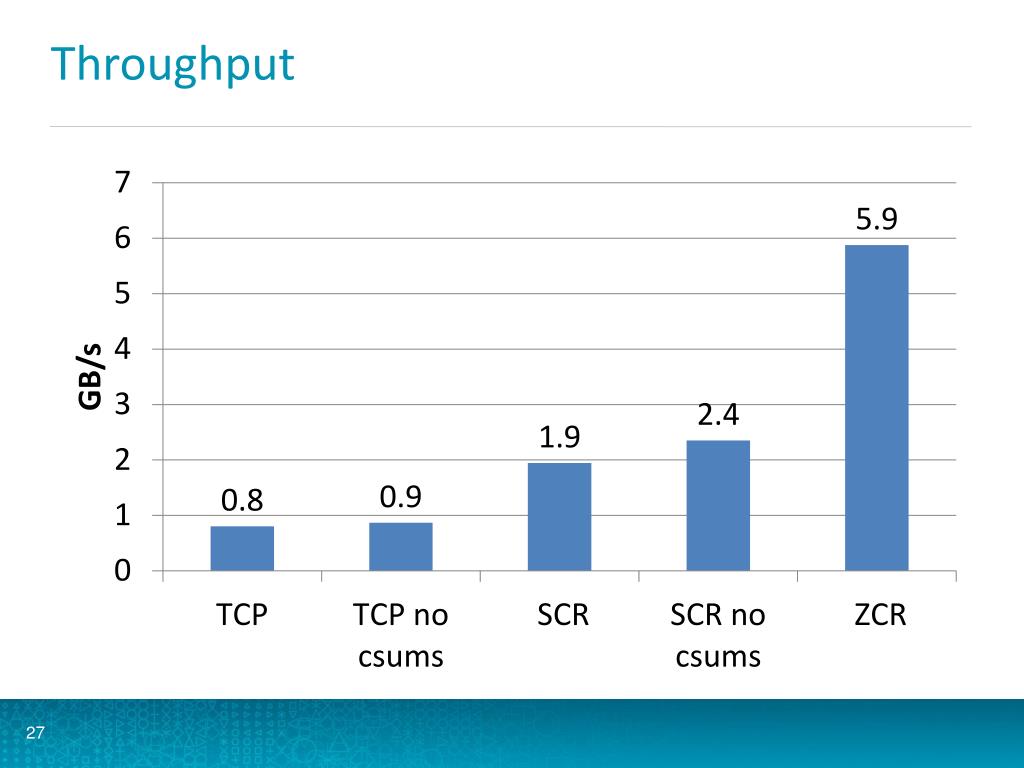 Throughput

GB/s

7
6
5
4
3
2
1
0

0.8
0.9
1.9
2.4
5.9

TCP
TCP no csums
SCR
SCR no csums
ZCR

27